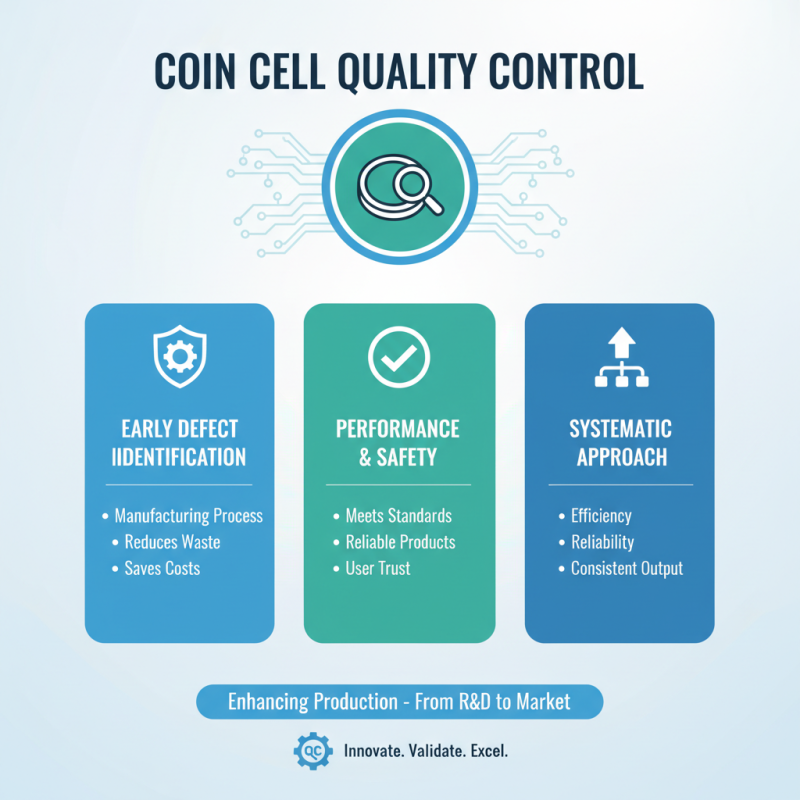 COIN CELL QUALITY CONTROL

EARLY DEFECT IIDENTIFICATION

• Manufacturing Process
• Reduces Waste
• Saves Costs

PERFORMANCE & SAFETY

• Meets Standards
• Reliable Products
• User Trust

SYSTEMATIC APPROACH

• Efficiency
• Reliability
• Consistent Output

Enhancing Production - From R&D to Market

QC Innovate. Validate. Excel.